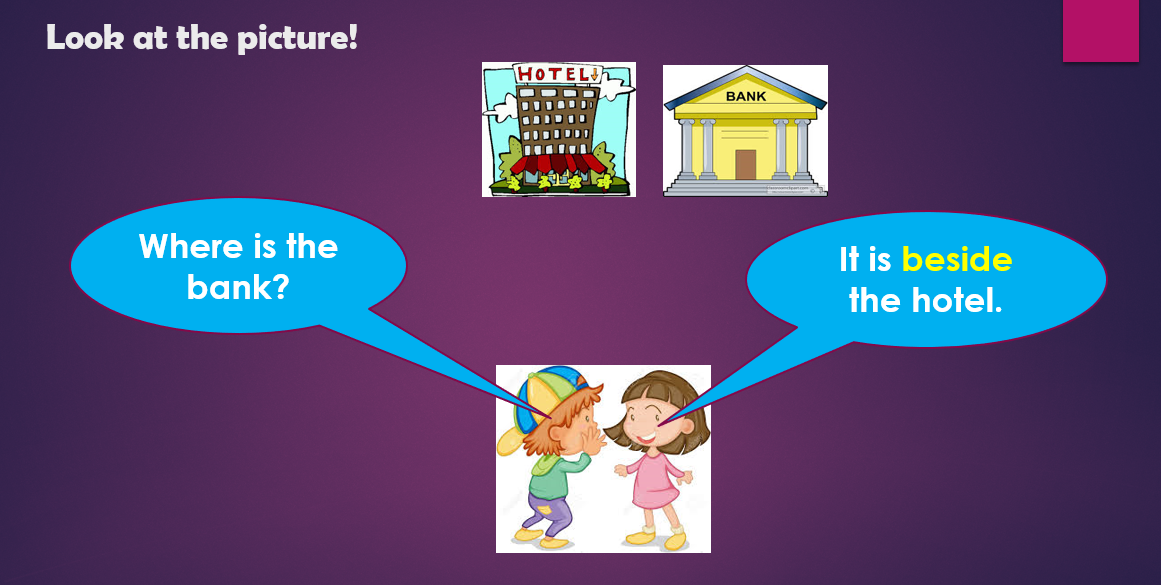 Look at the picture!

HOTEL

BANK

Where is the bank?

It is beside the hotel.